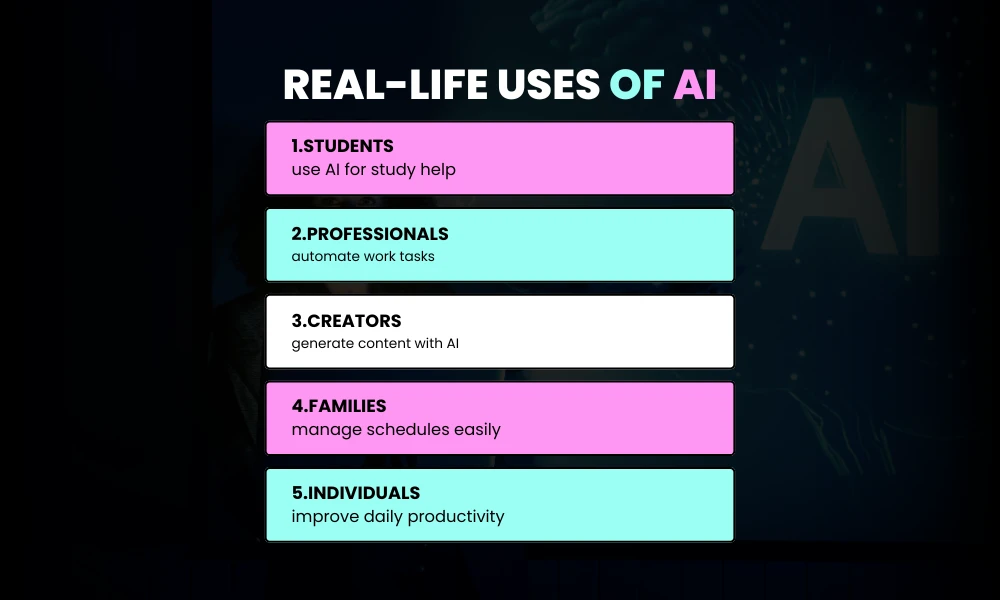 REAL-LIFE USES OF AI

1.STUDENTS
use AI for study help

2.PROFESSIONALS
automate work tasks

3.CREATORS
generate content with AI

4.FAMILIES
manage schedules easily

5.INDIVIDUALS
improve daily productivity

AI